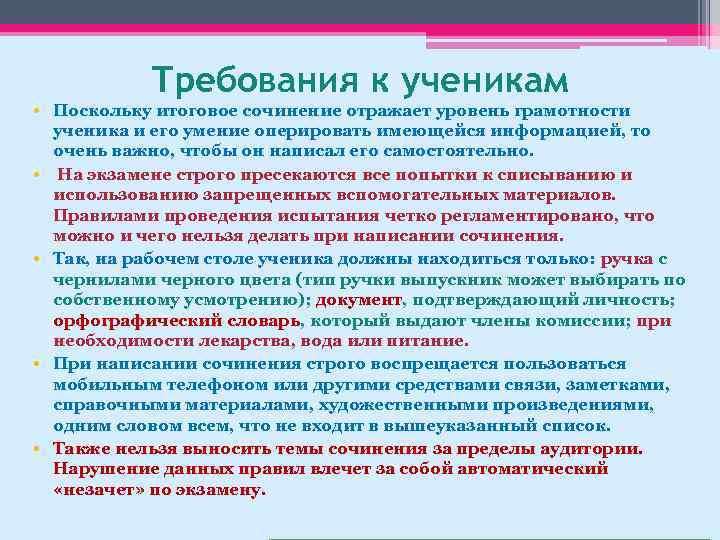 Требования к ученикам

• Поскольку итоговое сочинение отражает уровень грамотности ученика и его умение оперировать имеющейся информацией, то очень важно, чтобы он написал его самостоятельно.

• На экзамене строго пресекаются все попытки к списыванию и использованию запрещенных вспомогательных материалов. Правилами проведения испытания четко регламентировано, что можно и чего нельзя делать при написании сочинения.

• Так, на рабочем столе ученика должны находиться только: ручка с чернилами черного цвета (тип ручки выпускник может выбирать по собственному усмотрению); документ, подтверждающий личность; орфографический словарь, который выдают члены комиссии; при необходимости лекарства, вода или питание.

• При написании сочинения строго воспрещается пользоваться мобильным телефоном или другими средствами связи, заметками, справочными материалами, художественными произведениями, одним словом всем, что не входит в вышеуказанный список.

• Также нельзя выносить темы сочинения за пределы аудитории. Нарушение данных правил влечет за собой автоматический «незачет» по экзамену.